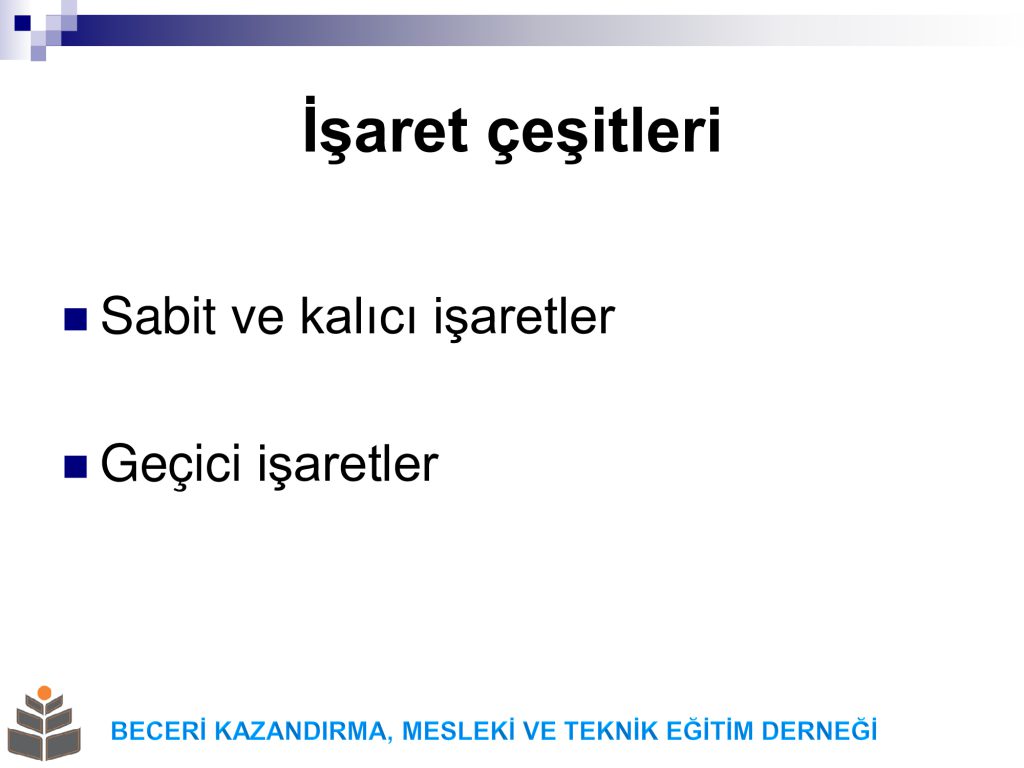 İşaret çeşitleri

Sabit ve kalıcı işaretler

Geçici işaretler

BECERİ KAZANDIRMA, MESLEKİ VE TEKNİK EĞİTİM DERNEĞİ